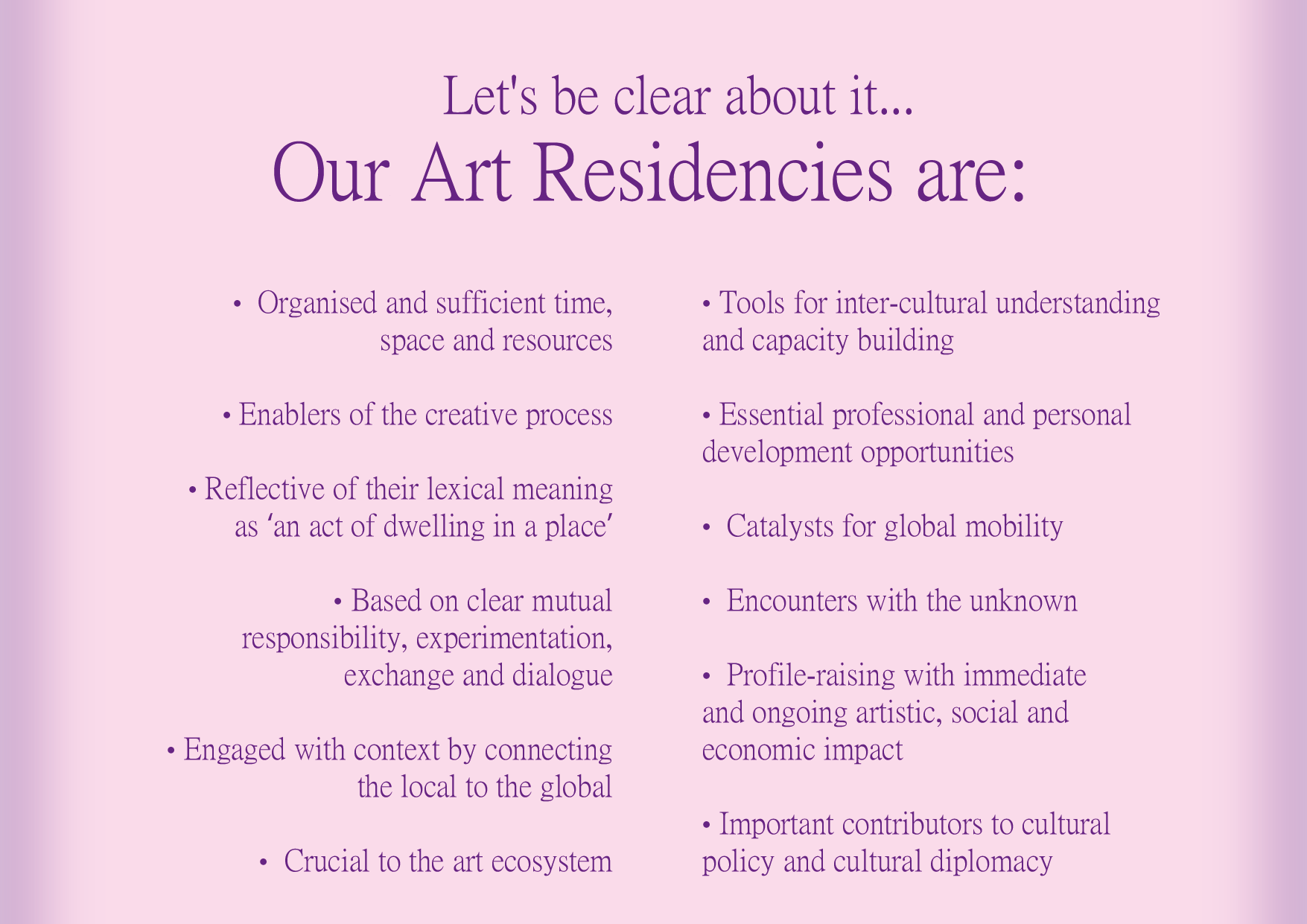 Let's be clear about it...
Our Art Residencies are:

• Organised and sufficient time, space and resources

• Enablers of the creative process

• Reflective of their lexical meaning as ‘an act of dwelling in a place’

• Based on clear mutual responsibility, experimentation, exchange and dialogue

• Engaged with context by connecting the local to the global

• Crucial to the art ecosystem

• Tools for inter-cultural understanding and capacity building

• Essential professional and personal development opportunities

• Catalysts for global mobility

• Encounters with the unknown

• Profile-raising with immediate and ongoing artistic, social and economic impact

• Important contributors to cultural policy and cultural diplomacy